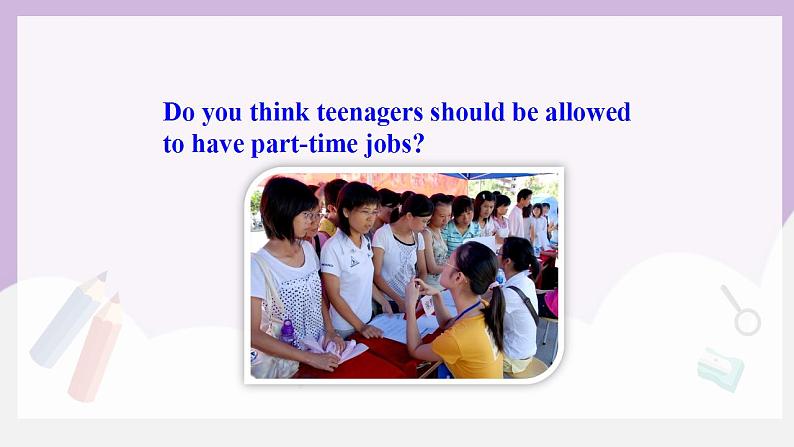 Do you think teenagers should be allowed to have part-time jobs?